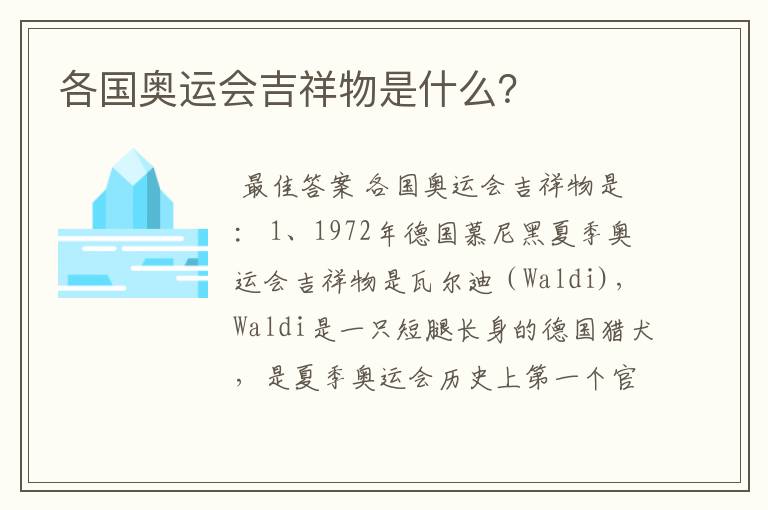 各国奥运会吉祥物是什么？

最佳答案 各国奥运会吉祥物是：1、1972年德国慕尼黑夏季奥运会吉祥物是瓦尔迪（Waldi），Waldi是一只短腿长身的德国猎犬，是夏季奥运会历史上第一个官